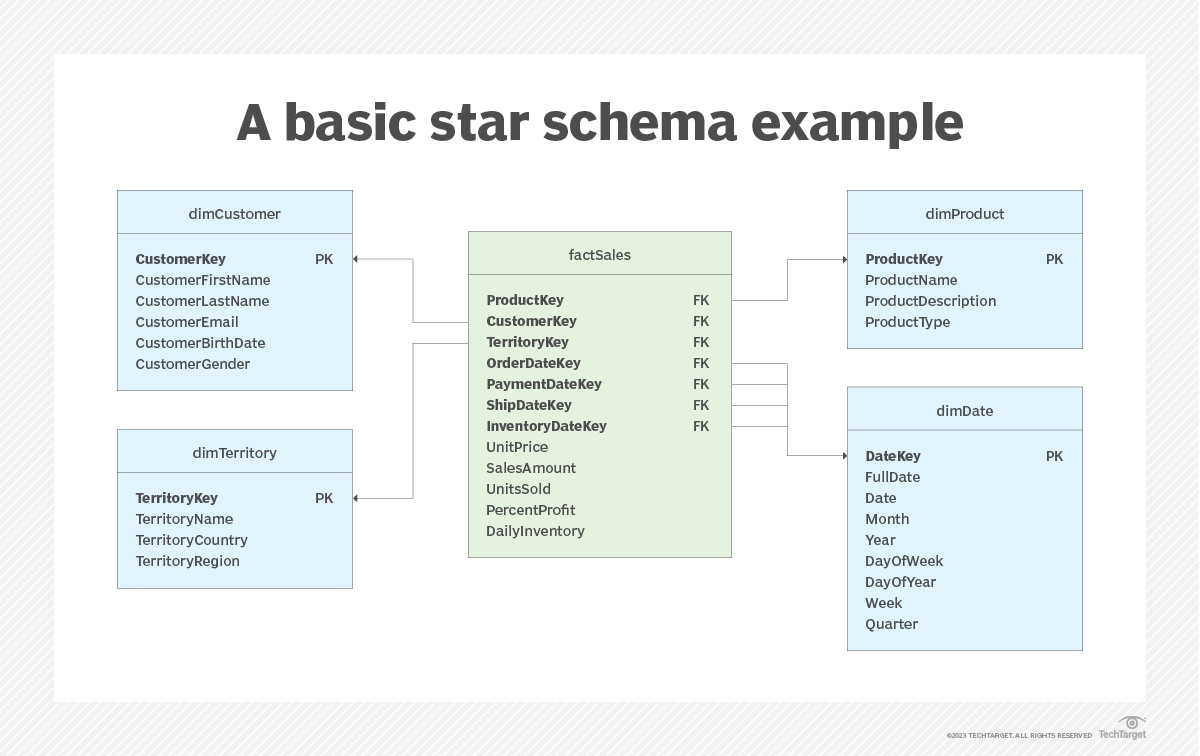 A basic star schema example

dimCustomer

CustomerKey PK
CustomerFirstName
CustomerLastName
CustomerEmail
CustomerBirthDate
CustomerGender

dimTerritory

TerritoryKey PK
TerritoryName
TerritoryCountry
TerritoryRegion

factSales

ProductKey FK
CustomerKey FK
TerritoryKey FK
OrderDateKey FK
PaymentDateKey FK
ShipDateKey FK
InventoryDateKey FK
UnitPrice
SalesAmount
UnitsSold
PercentProfit
DailyInventory

dimProduct

ProductKey PK
ProductName
ProductDescription
ProductType

dimDate

DateKey PK
FullDate
Date
Month
Year
DayOfWeek
DayOfYear
Week
Quarter

©2023 TECHTARGET. ALL RIGHTS RESERVED TechTarget